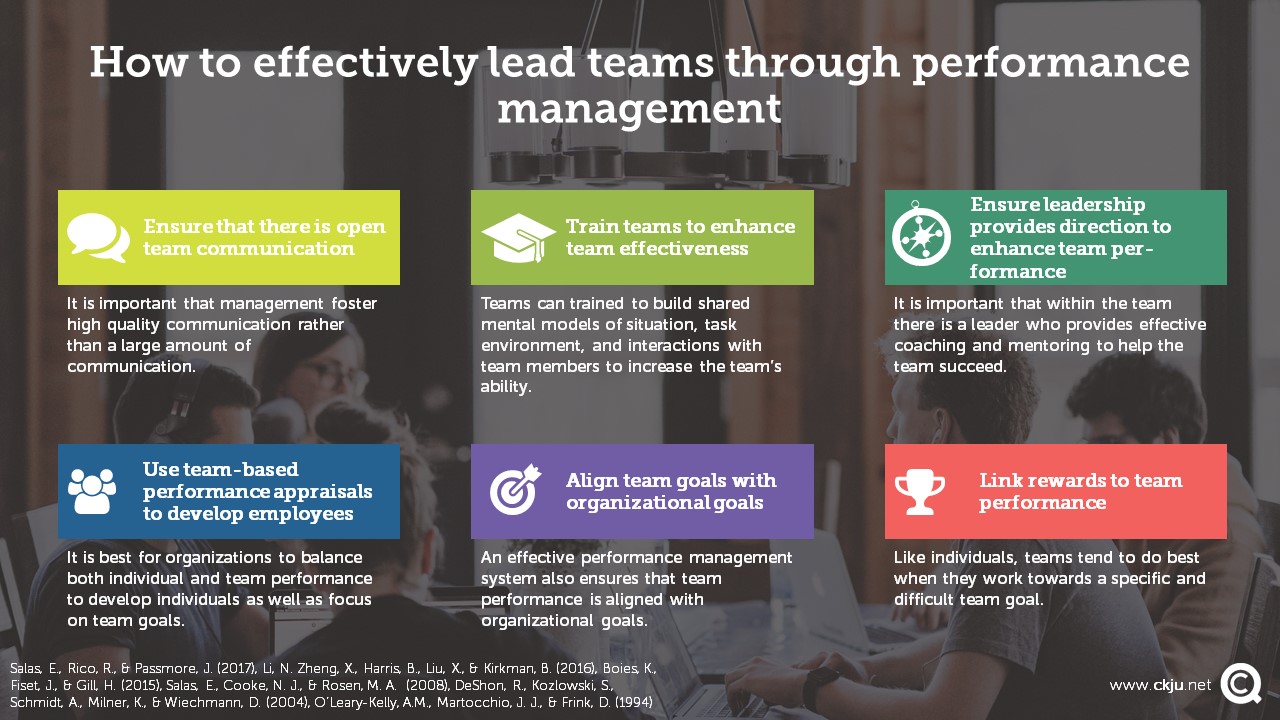 How to effectively lead teams through performance management

Ensure that there is open team communication

It is important that management foster high quality communication rather than a large amount of communication.

Train teams to enhance team effectiveness

Teams can trained to build shared mental models of situation, task environment, and interactions with team members to increase the team's ability.

Ensure leadership provides direction to enhance team performance

It is important that within the team there is a leader who provides effective coaching and mentoring to help the team succeed.

Use team-based performance appraisals to develop employees

It is best for organizations to balance both individual and team performance to develop individuals as well as focus on team goals.

Align team goals with organizational goals

An effective performance management system also ensures that team performance is aligned with organizational goals.

Link rewards to team performance

Like individuals, teams tend to do best when they work towards a specific and difficult team goal.

Salas, E., Rico, R., & Passmore, J. (2017), Li, N. Zheng, X., Harris, B., Liu, X., & Kirkman, B. (2016), Boies, K., Fiset, J., & Gill, H. (2015), Salas, E., Cooke, N. J., & Rosen, M. A. (2008), DeShon, R., Kozlowski, S., Schmidt, A., Milner, K., & Wiechmann, D. (2004), O'Leary-Kelly, A.M., Martocchio, J. J., & Frink, D. (1994)

www.ckju.net